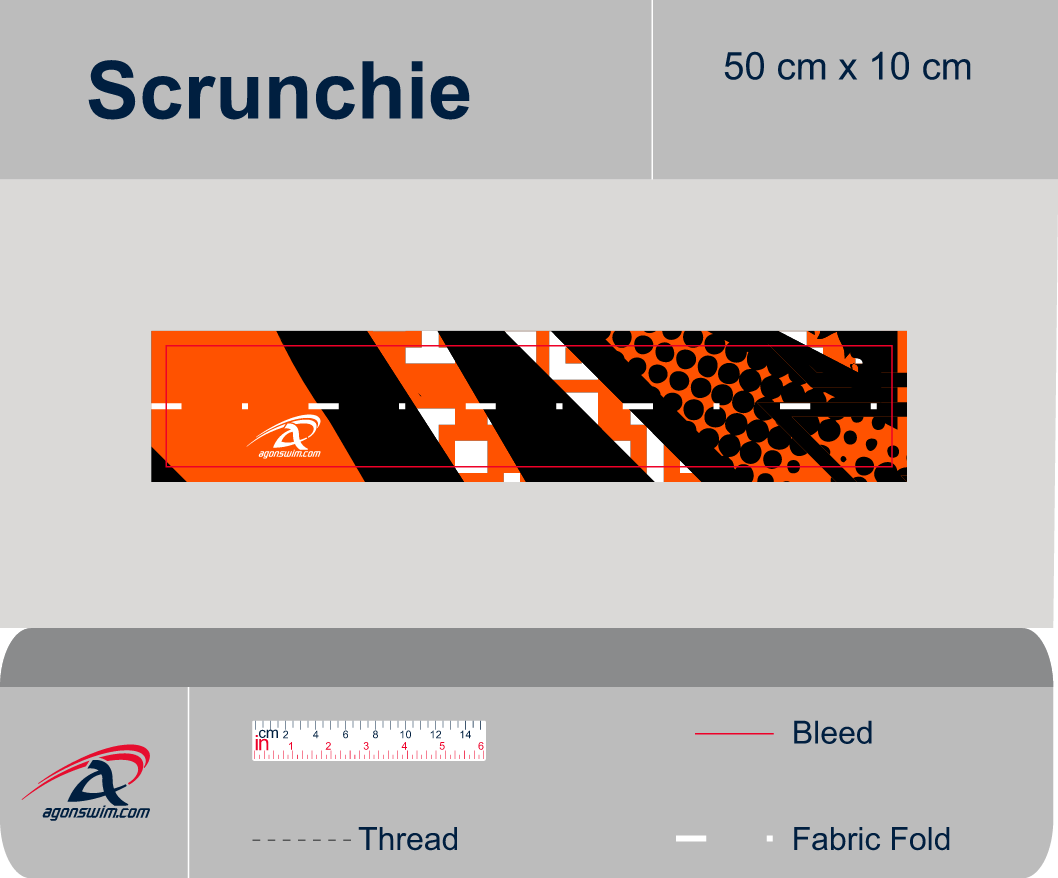 Scrunchie

50 cm x 10 cm

agonswim.com

agonswim.com

cm 2 4 6 8 10 12 14
in 1 2 3 4 5 6

Bleed

Thread

Fabric Fold